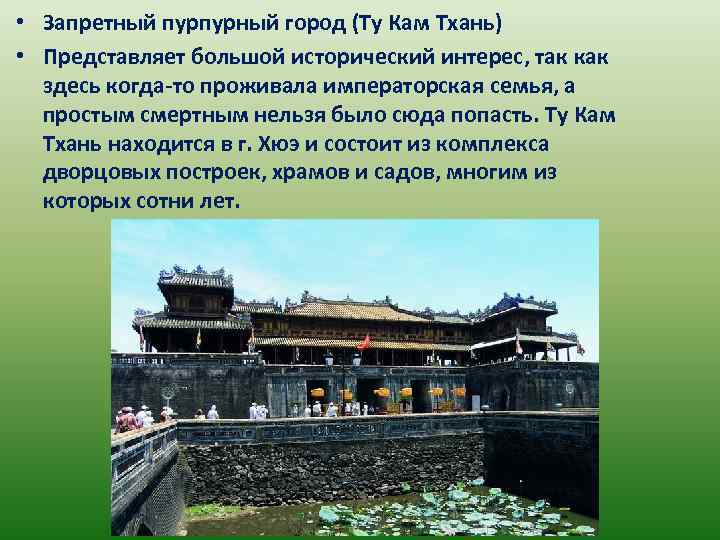 • Запретный пурпурный город (Ту Кам Тхань)

• Представляет большой исторический интерес, так как здесь когда-то проживала императорская семья, а простым смертным нельзя было сюда попасть. Ту Кам Тхань находится в г. Хюэ и состоит из комплекса дворцовых построек, храмов и садов, многим из которых сотни лет.